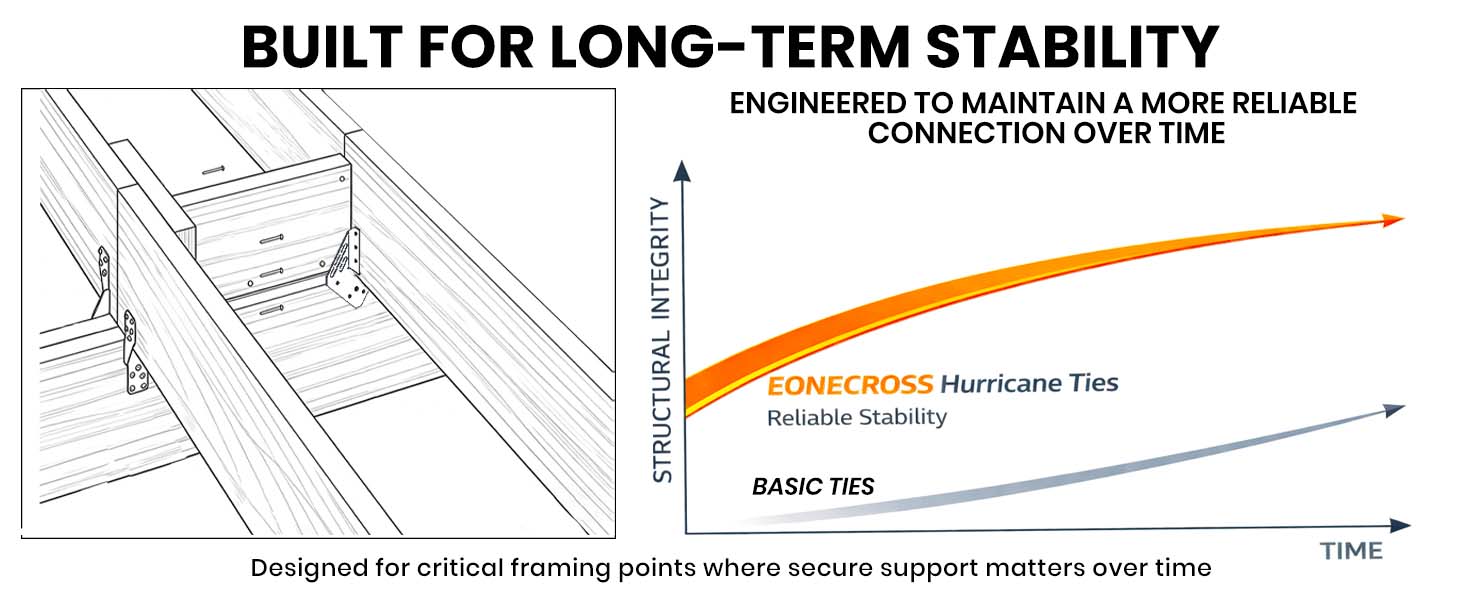 BUILT FOR LONG-TERM STABILITY

ENGINEERED TO MAINTAIN A MORE RELIABLE CONNECTION OVER TIME

STRUCTURAL INTEGRITY

EONECROSS Hurricane Ties
Reliable Stability

BASIC TIES

TIME

Designed for critical framing points where secure support matters over time